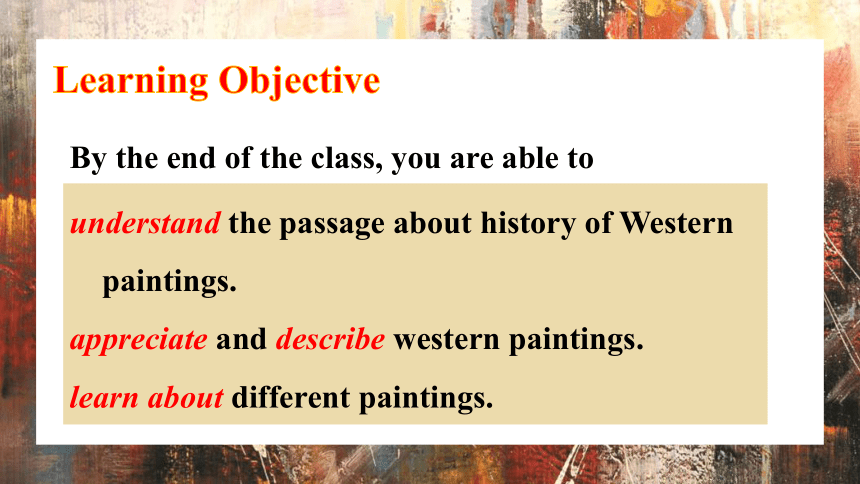 Learning Objective

By the end of the class, you are able to

understand the passage about history of Western paintings.

appreciate and describe western paintings.

learn about different paintings.